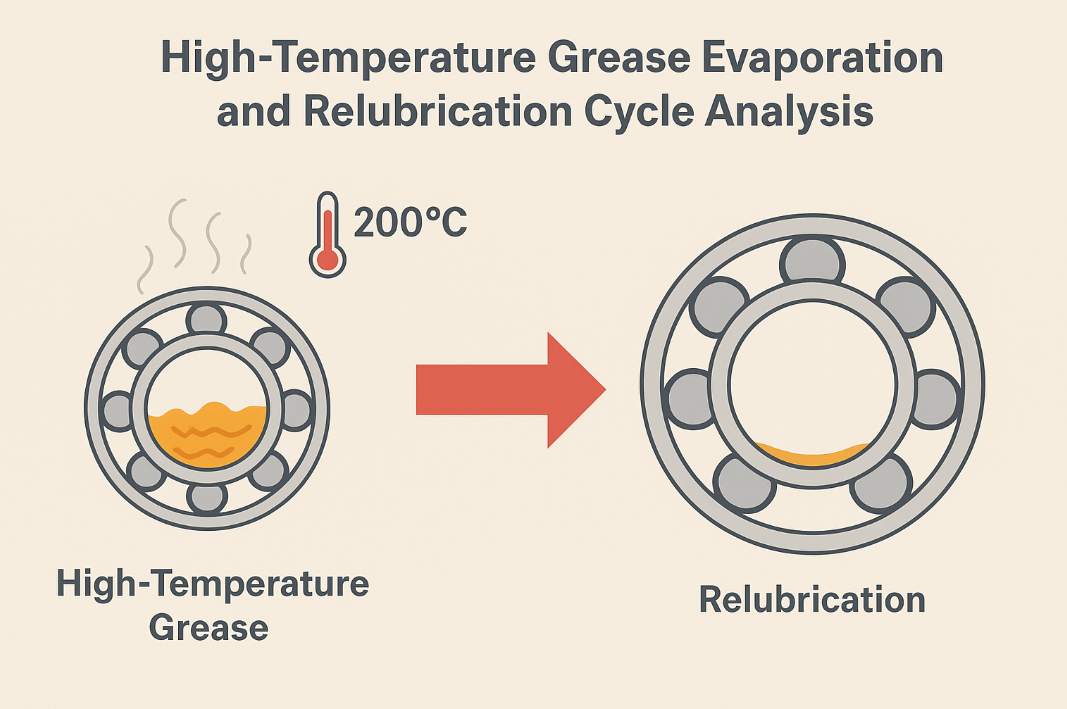 High-Temperature Grease Evaporation and Relubrication Cycle Analysis

200°C

High-Temperature Grease

Relubrication